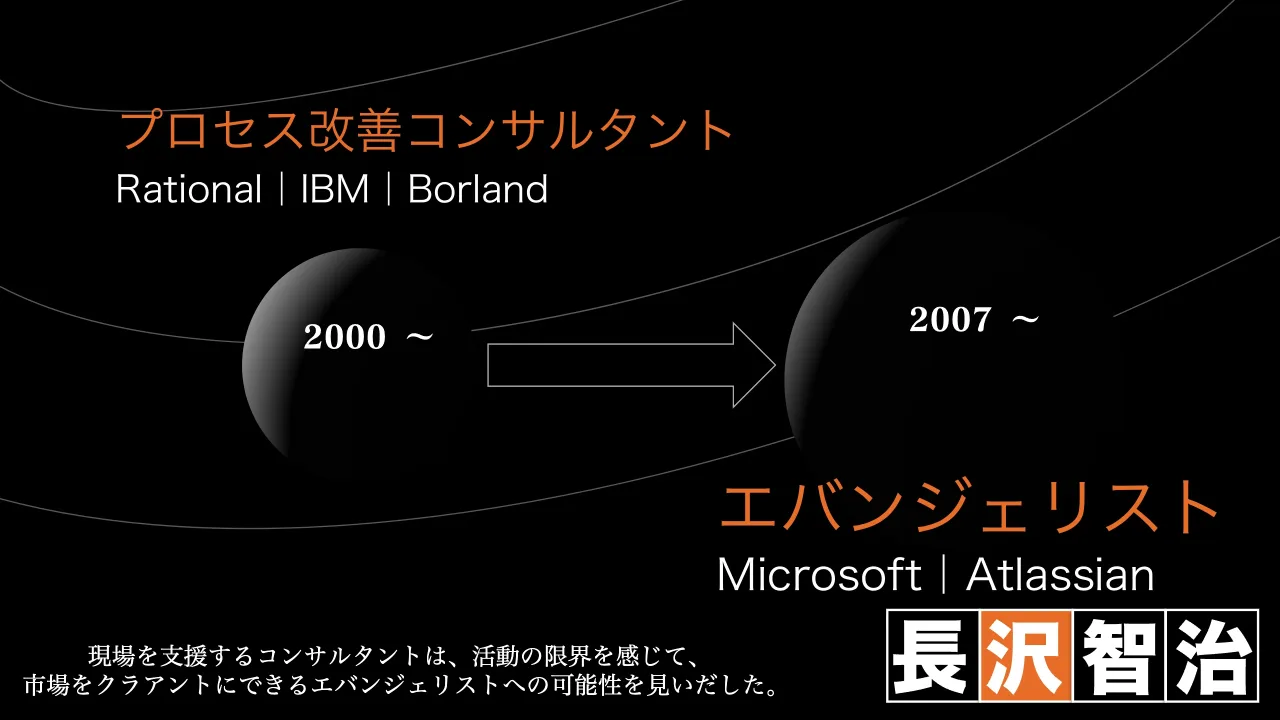 プロセス改善コンサルタント
Rational | IBM | Borland

2000 ~

2007 ~

エバンジェリスト
Microsoft | Atlassian

現場を支援するコンサルタントは、活動の限界を感じて、
市場をクラアントにできるエバンジェリストへの可能性を見いだした。

長沢智治